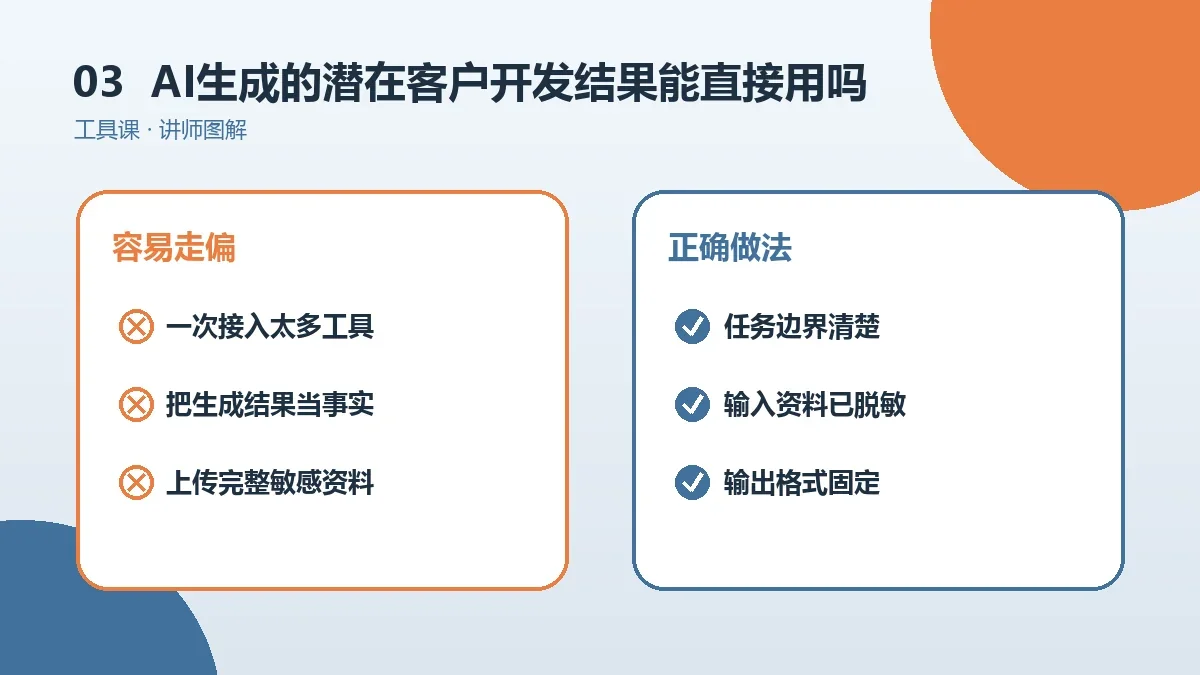 03 AI生成的潜在客户开发结果能直接用吗
工具课 · 讲师图解

容易走偏

一次接入太多工具

把生成结果当事实

上传完整敏感资料

正确做法

任务边界清楚

输入资料已脱敏

输出格式固定